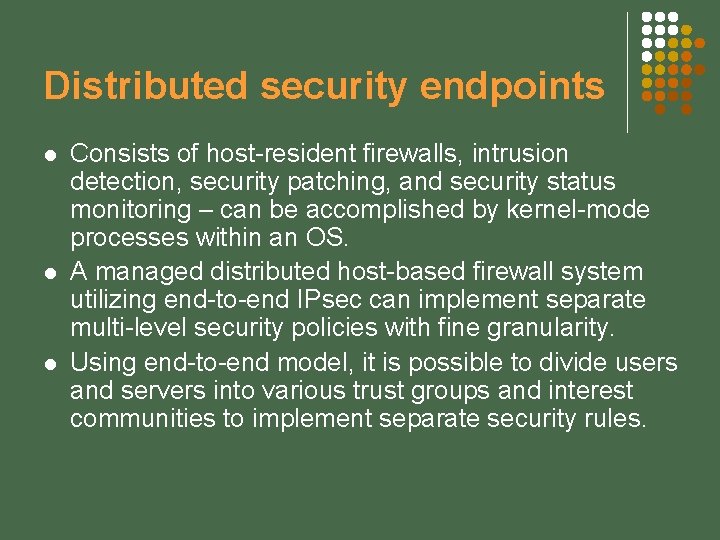 Distributed security endpoints

- Consists of host-resident firewalls, intrusion detection, security patching, and security status monitoring – can be accomplished by kernel-mode processes within an OS.
- A managed distributed host-based firewall system utilizing end-to-end IPsec can implement separate multi-level security policies with fine granularity.
- Using end-to-end model, it is possible to divide users and servers into various trust groups and interest communities to implement separate security rules.